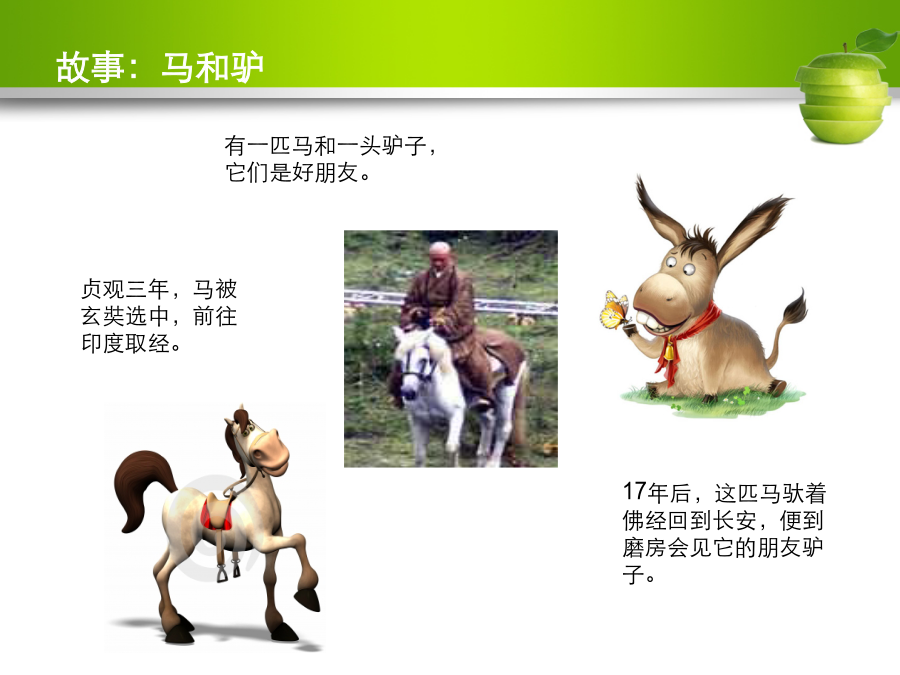 故事：马和驴

有一匹马和一头驴子，它们是好朋友。

贞观三年，马被玄奘选中，前往印度取经。

17年后，这匹马驮着佛经回到长安，便到磨房会见它的朋友驴子。